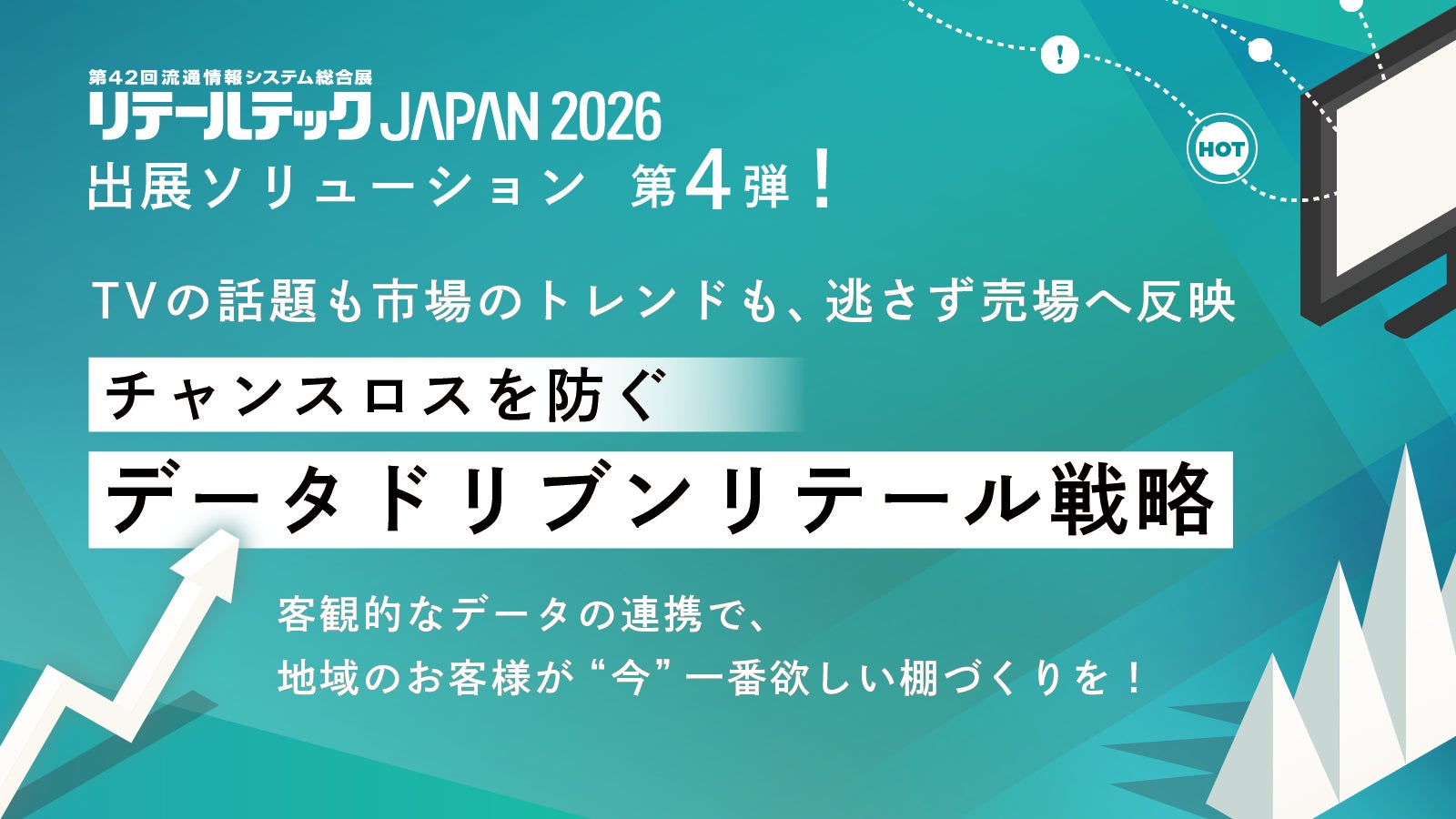 第42回 流通情報システム総合展
リテールテック JAPAN 2026
出展ソリューション 第4弾！

!

HOT

TVの話題も市場のトレンドも、逃さず売場へ反映

チャンスロスを防ぐ

データドリブンリテール戦略

客観的なデータの連携で、
地域のお客様が“今”一番欲しい棚づくりを！